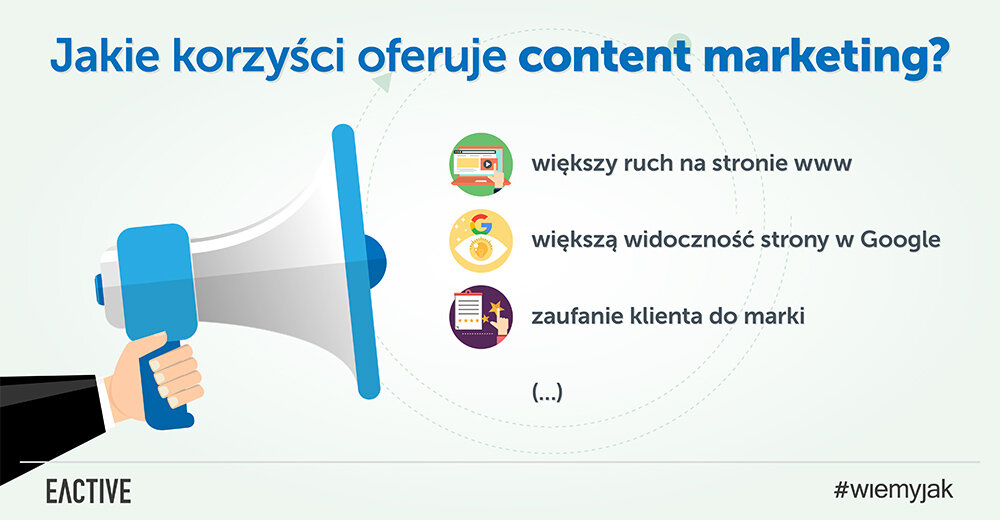 Jakie korzyści oferuje content marketing?

większy ruch na stronie www

większą widoczność strony w Google

zaufanie klienta do marki

(...)

EACTIVE

#wiemyjak